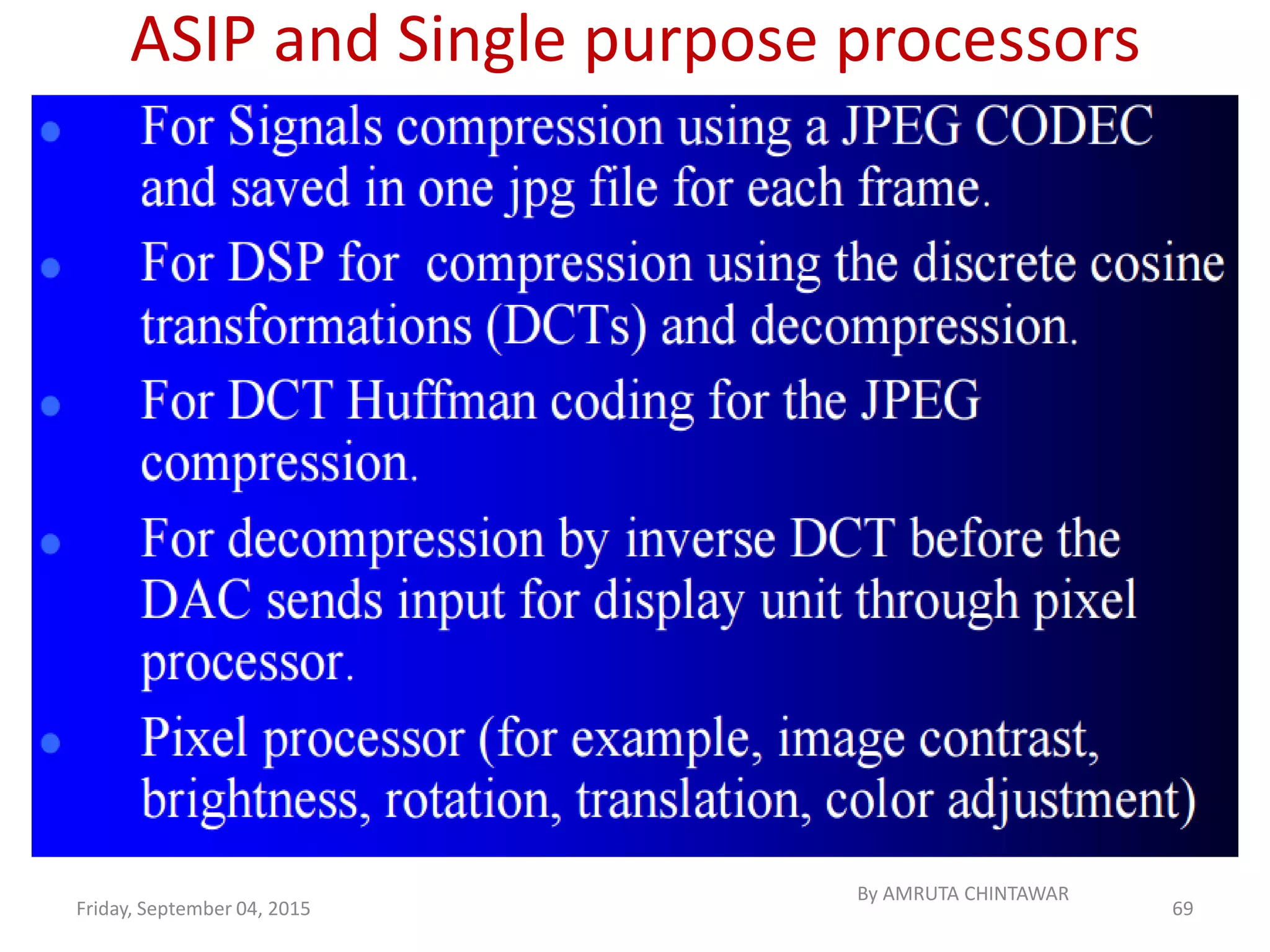 ASIP and Single purpose processors

• For Signals compression using a JPEG CODEC and saved in one jpg file for each frame.

• For DSP for compression using the discrete cosine transformations (DCTs) and decompression.

• For DCT Huffman coding for the JPEG compression.

• For decompression by inverse DCT before the DAC sends input for display unit through pixel processor.

• Pixel processor (for example, image contrast, brightness, rotation, translation, color adjustment)

Friday, September 04, 2015

By AMRUTA CHINTAWAR

69